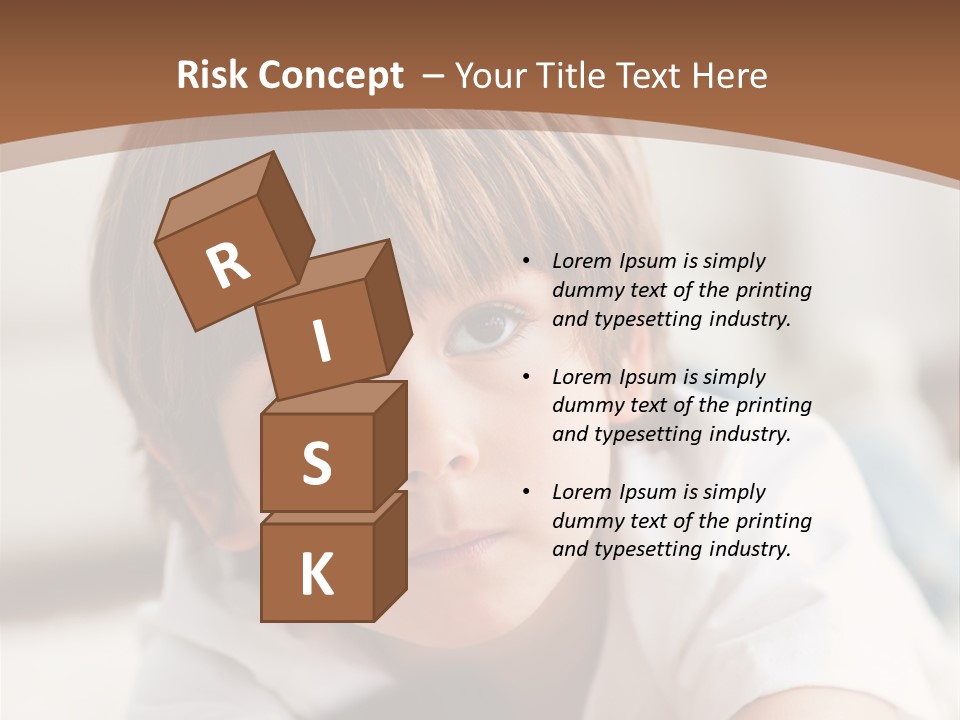 Risk Concept – Your Title Text Here

R
I
S
K

• Lorem Ipsum is simply dummy text of the printing and typesetting industry.

• Lorem Ipsum is simply dummy text of the printing and typesetting industry.

• Lorem Ipsum is simply dummy text of the printing and typesetting industry.